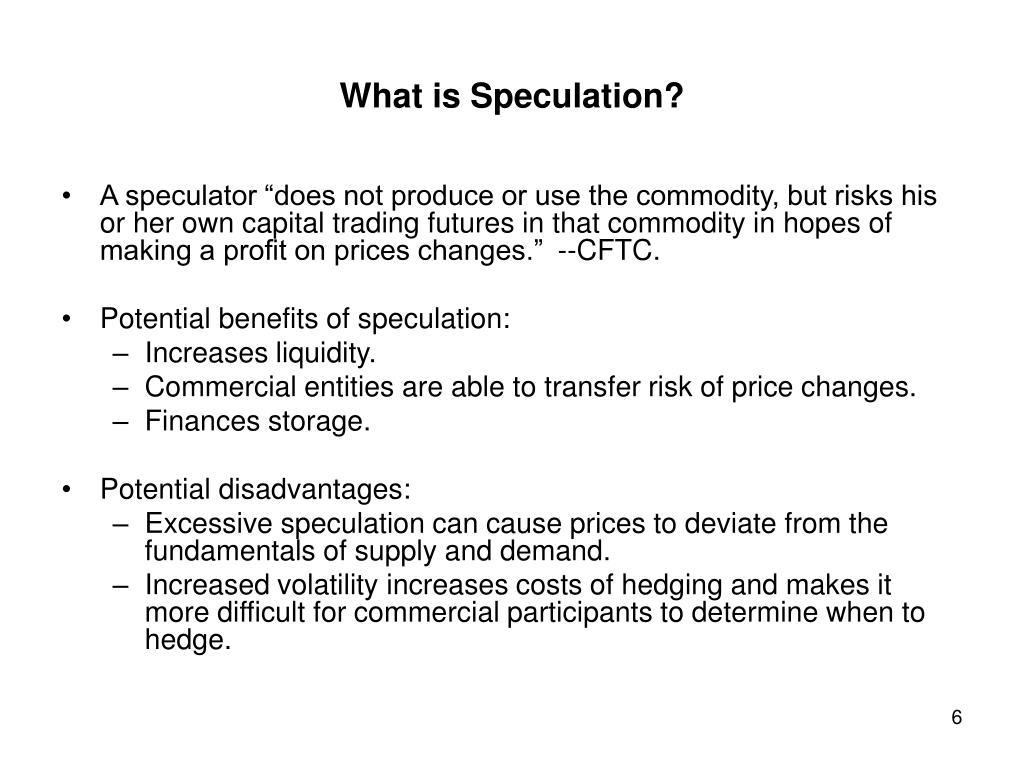 What is Speculation?

• A speculator “does not produce or use the commodity, but risks his or her own capital trading futures in that commodity in hopes of making a profit on prices changes.” --CFTC.

• Potential benefits of speculation:
– Increases liquidity.
– Commercial entities are able to transfer risk of price changes.
– Finances storage.

• Potential disadvantages:
– Excessive speculation can cause prices to deviate from the fundamentals of supply and demand.
– Increased volatility increases costs of hedging and makes it more difficult for commercial participants to determine when to hedge.

6